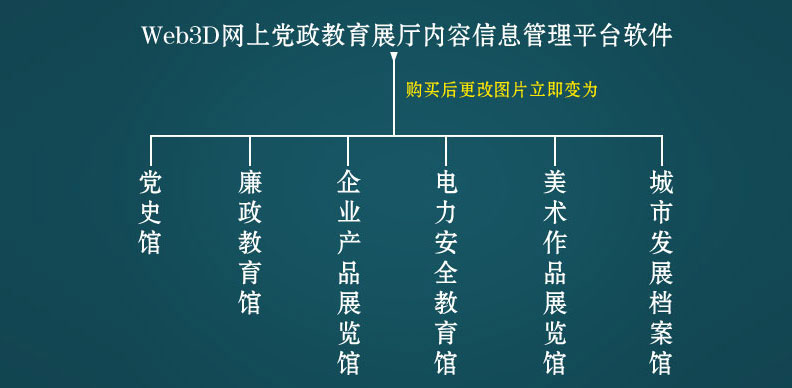 Web3D网上党政教育展厅内容信息管理平台软件

购买后更改图片立即变为

党史馆

廉政教育馆

企业产品展览馆

电力安全教育馆

美术作品展览馆

城市发展档案馆